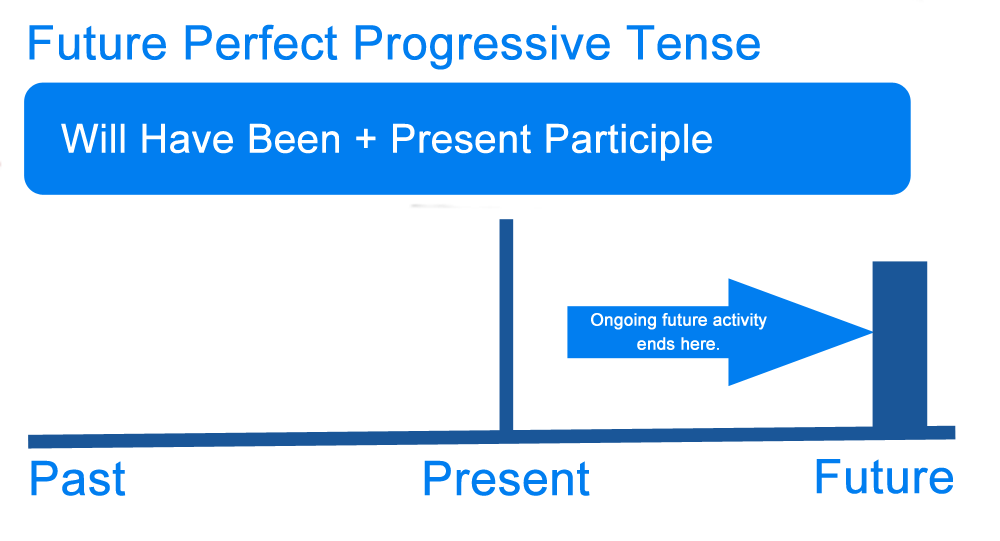 Future Perfect Progressive Tense

Will Have Been + Present Participle

Ongoing future activity ends here.

Past

Present

Future